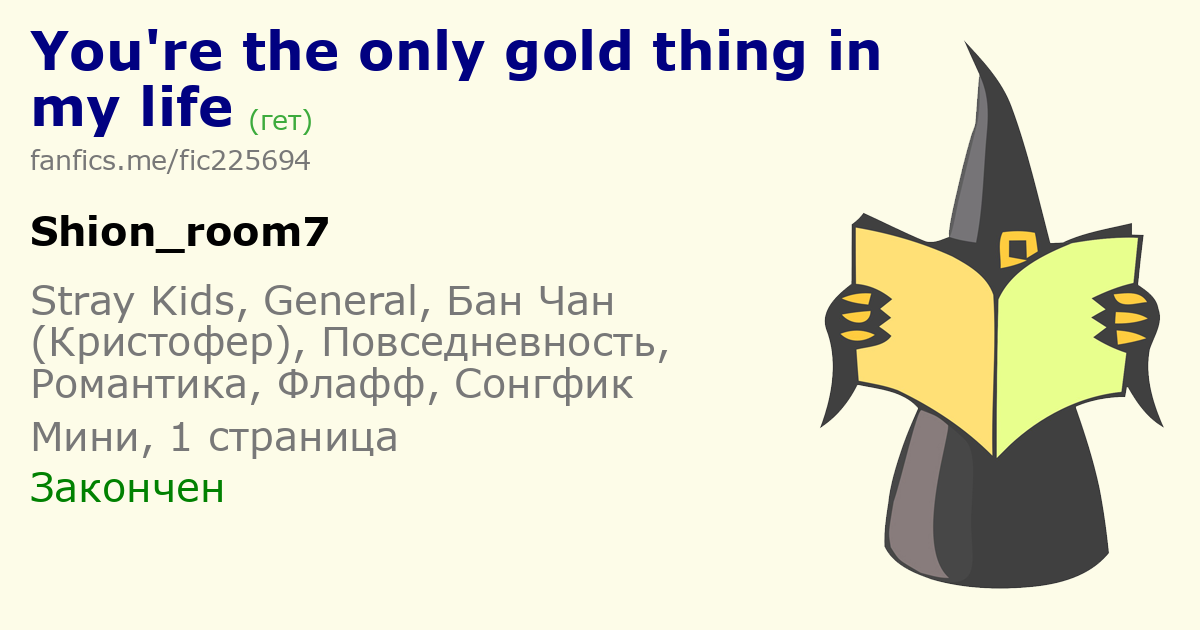 You're the only gold thing in my life (гет)

fanfics.me/fic225694

Shion_room7

Stray Kids, General, Бан Чан (Кристофер), Повседневность, Романтика, Флафф, Сонгфик

Мини, 1 страница

Закончен